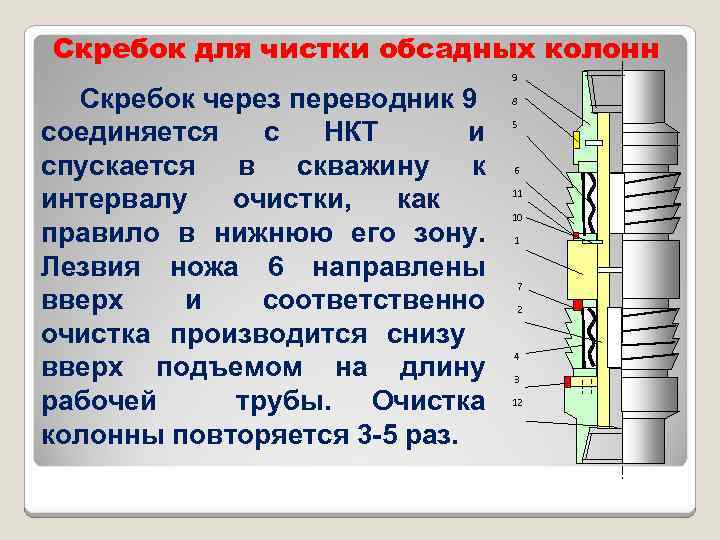 Скребок для чистки обсадных колонн

Скребок через переводник 9 соединяется с НКТ и спускается в скважину к интервалу очистки, как правило в нижнюю его зону. Лезвия ножа 6 направлены вверх и соответственно очистка производится снизу вверх подъемом на длину рабочей трубы. Очистка колонны повторяется 3-5 раз.

9
8
5
6
11
10
1
7
2
4
3
12